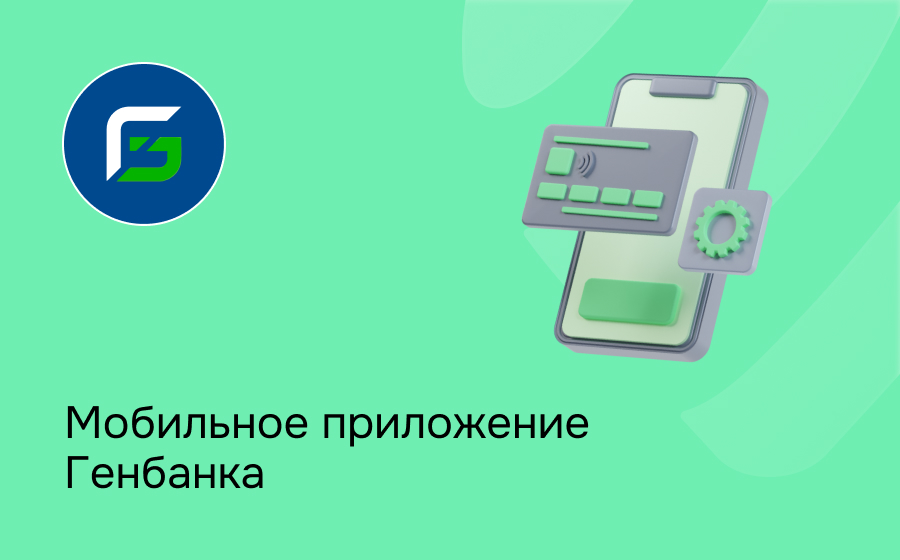 Мобильное приложение Генбанка